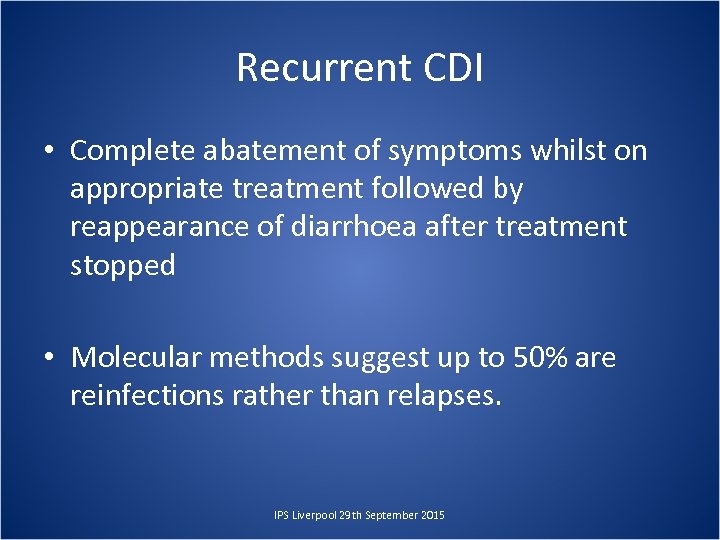 Recurrent CDI

• Complete abatement of symptoms whilst on appropriate treatment followed by reappearance of diarrhoea after treatment stopped

• Molecular methods suggest up to 50% are reinfections rather than relapses.

IPS Liverpool 29th September 2015